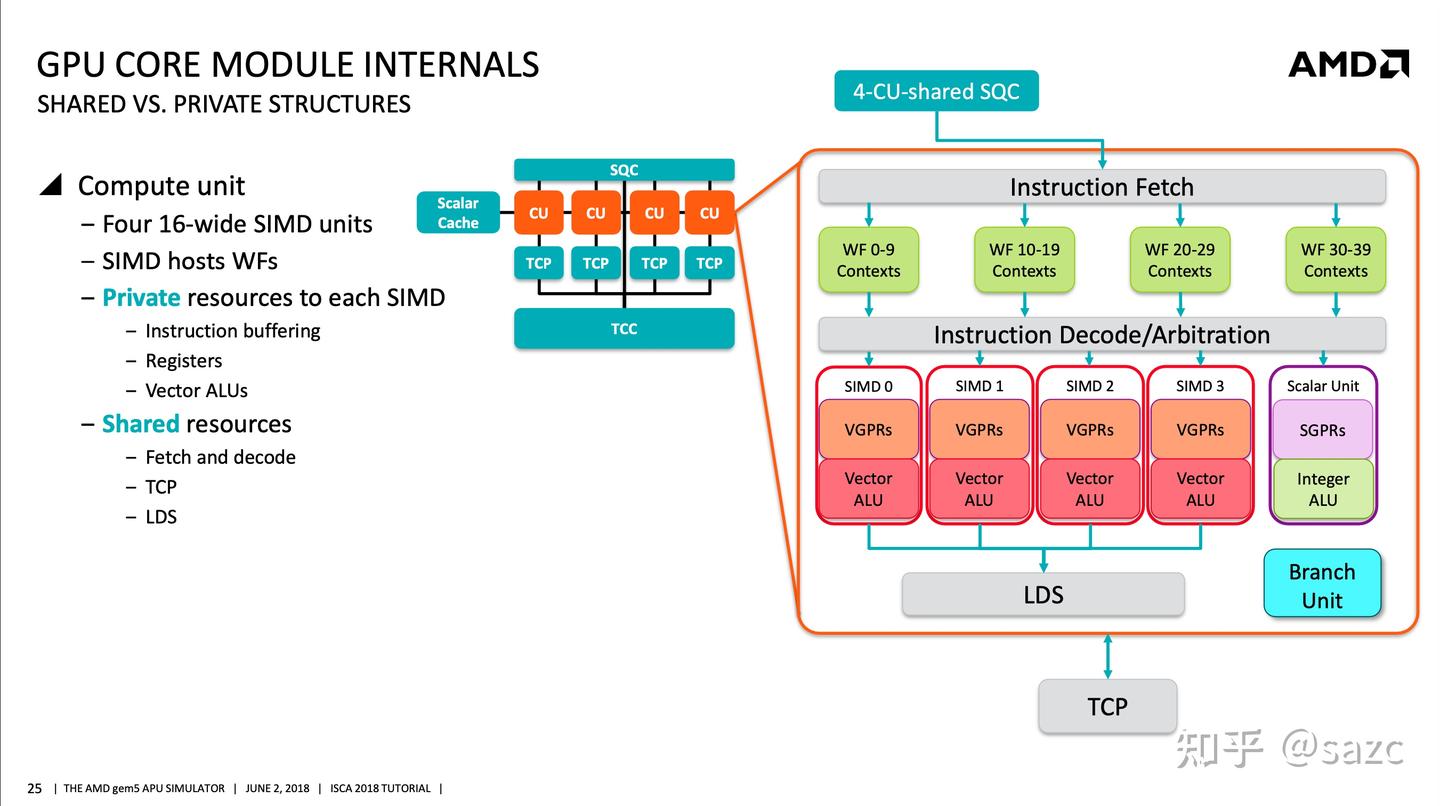 GPU CORE MODULE INTERNALS
SHARED VS. PRIVATE STRUCTURES

AMD

◢ Compute unit
– Four 16-wide SIMD units
– SIMD hosts WFs
– Private resources to each SIMD
– Instruction buffering
– Registers
– Vector ALUs
– Shared resources
– Fetch and decode
– TCP
– LDS

SQC
Scalar Cache
CU
CU
CU
CU
TCP
TCP
TCP
TCP
TCC

4-CU-shared SQC
Instruction Fetch
WF 0-9 Contexts
WF 10-19 Contexts
WF 20-29 Contexts
WF 30-39 Contexts
Instruction Decode/Arbitration
SIMD 0
VGPRs
Vector ALU
SIMD 1
VGPRs
Vector ALU
SIMD 2
VGPRs
Vector ALU
SIMD 3
VGPRs
Vector ALU
Scalar Unit
SGPRs
Integer ALU
LDS
Branch Unit
TCP

知乎 @sazc

25 | THE AMD gem5 APU SIMULATOR | JUNE 2, 2018 | ISCA 2018 TUTORIAL |